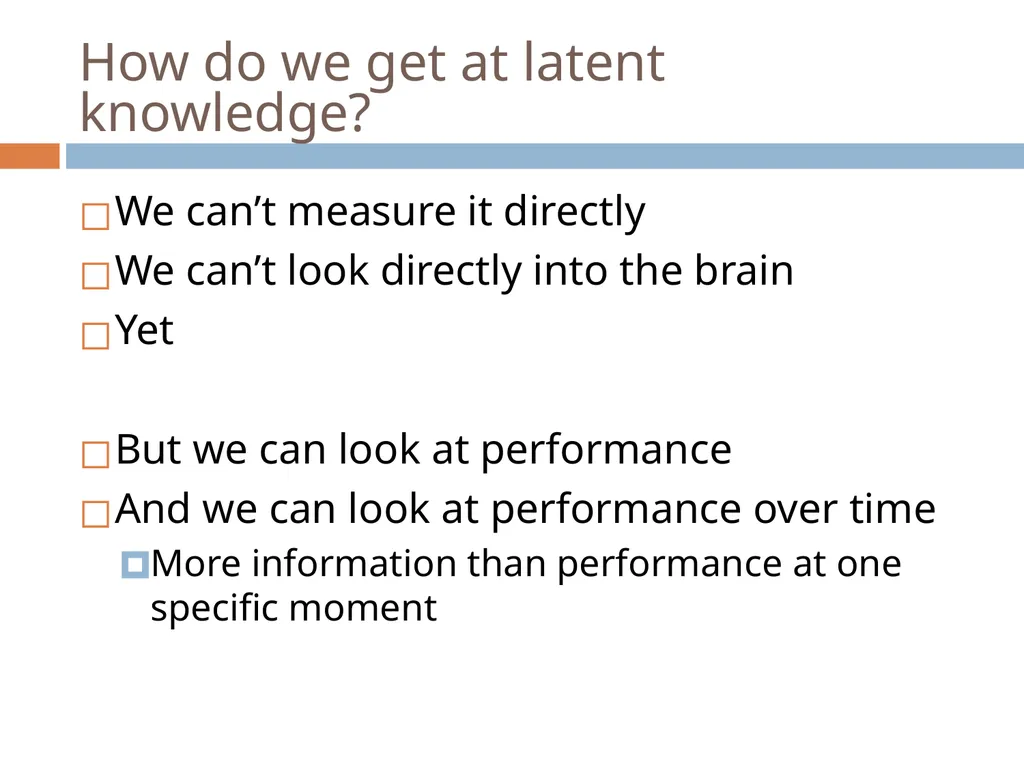 How do we get at latent knowledge?

We can’t measure it directly
We can’t look directly into the brain
Yet

But we can look at performance
And we can look at performance over time
More information than performance at one specific moment